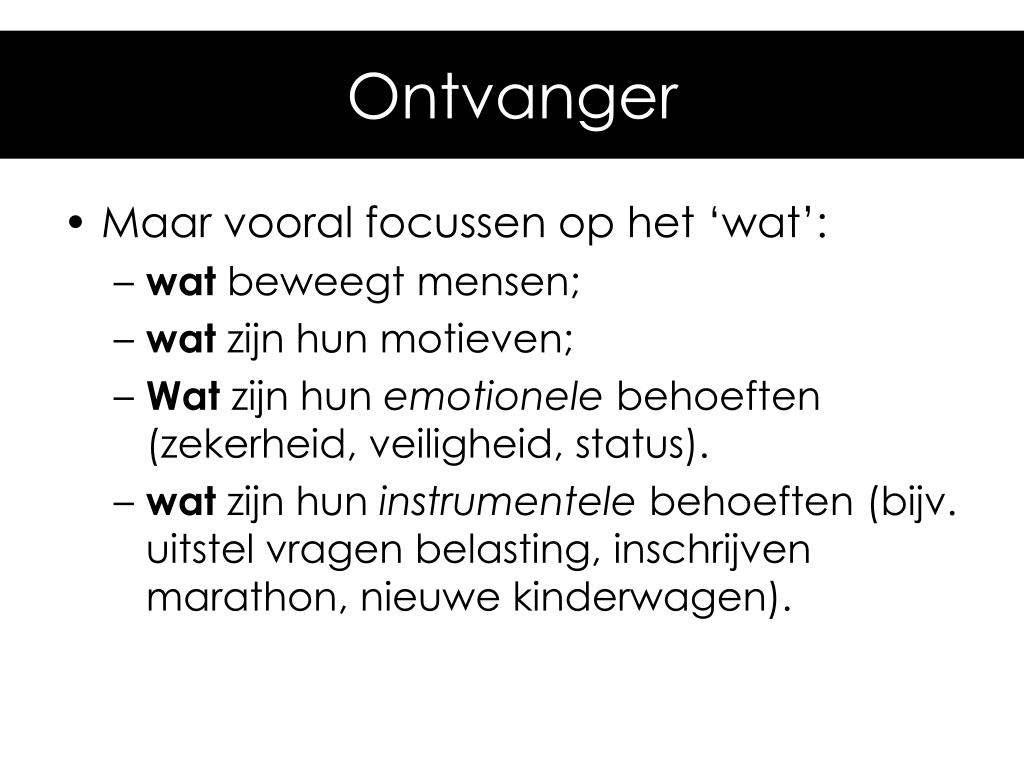 Ontvanger

• Maar vooral focussen op het ‘wat’:
– wat beweegt mensen;
– wat zijn hun motieven;
– Wat zijn hun emotionele behoeften (zekerheid, veiligheid, status).
– wat zijn hun instrumentele behoeften (bijv. uitstel vragen belasting, inschrijven marathon, nieuwe kinderwagen).